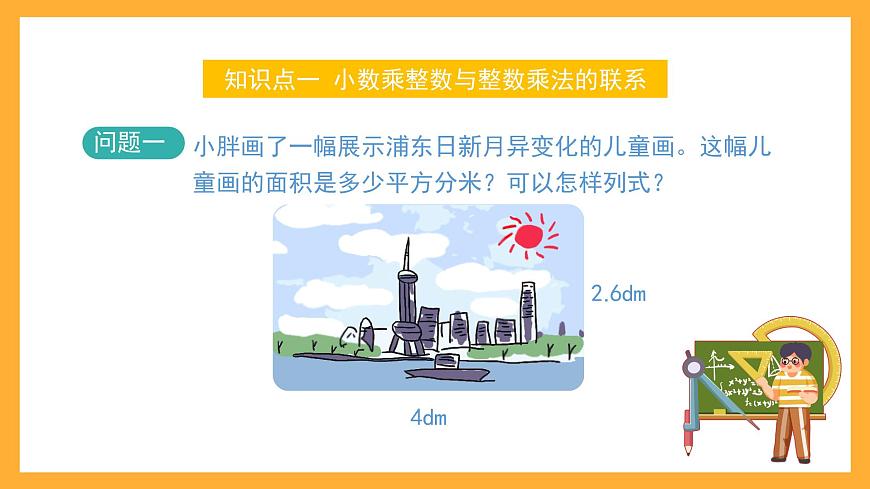 知识点一 小数乘整数与整数乘法的联系

问题一 小胖画了一幅展示浦东日新月异变化的儿童画。这幅儿童画的面积是多少平方分米？可以怎样列式？

2.6dm

4dm